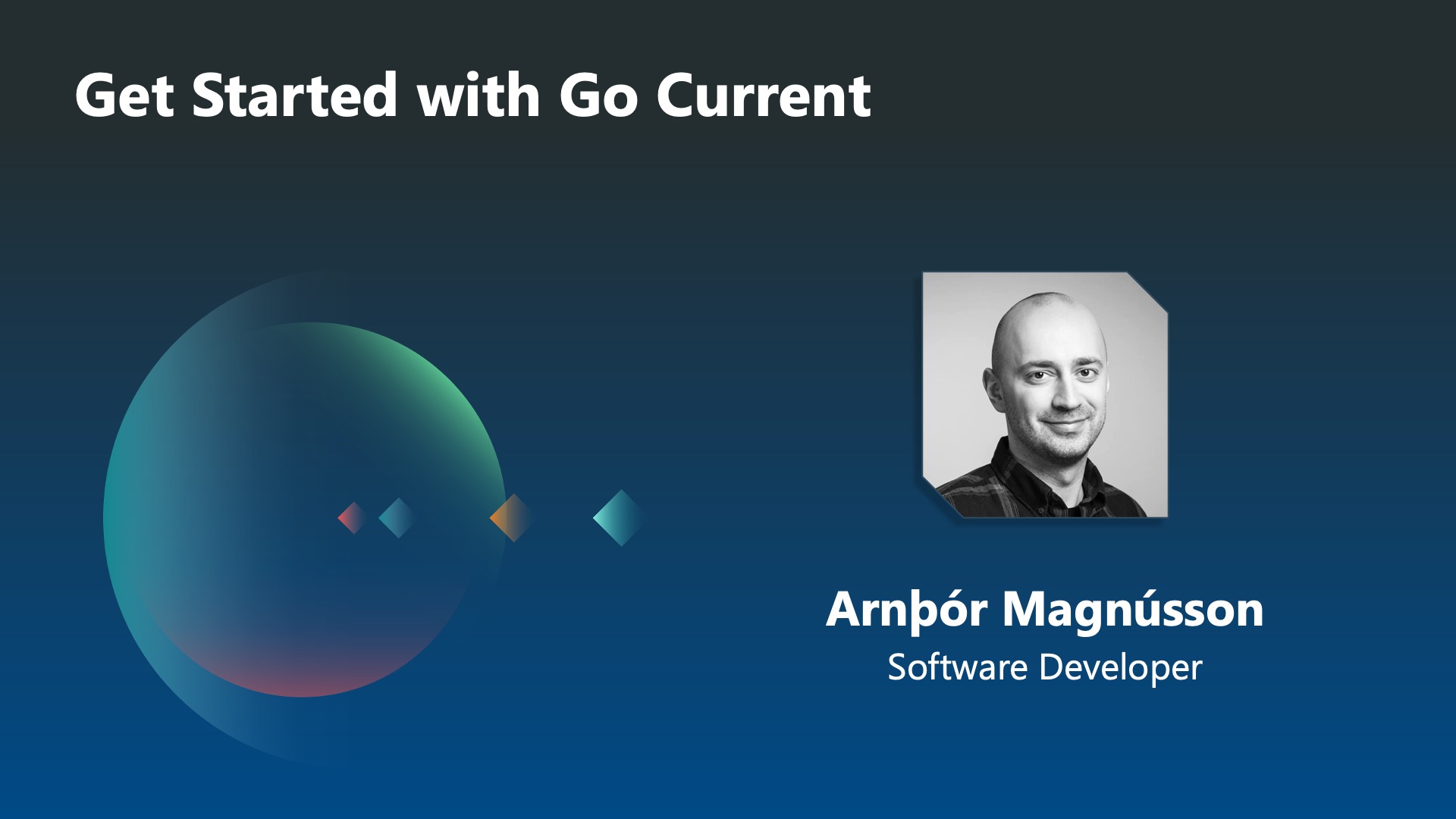 Get Started with Go Current

Arnþór Magnússon
Software Developer